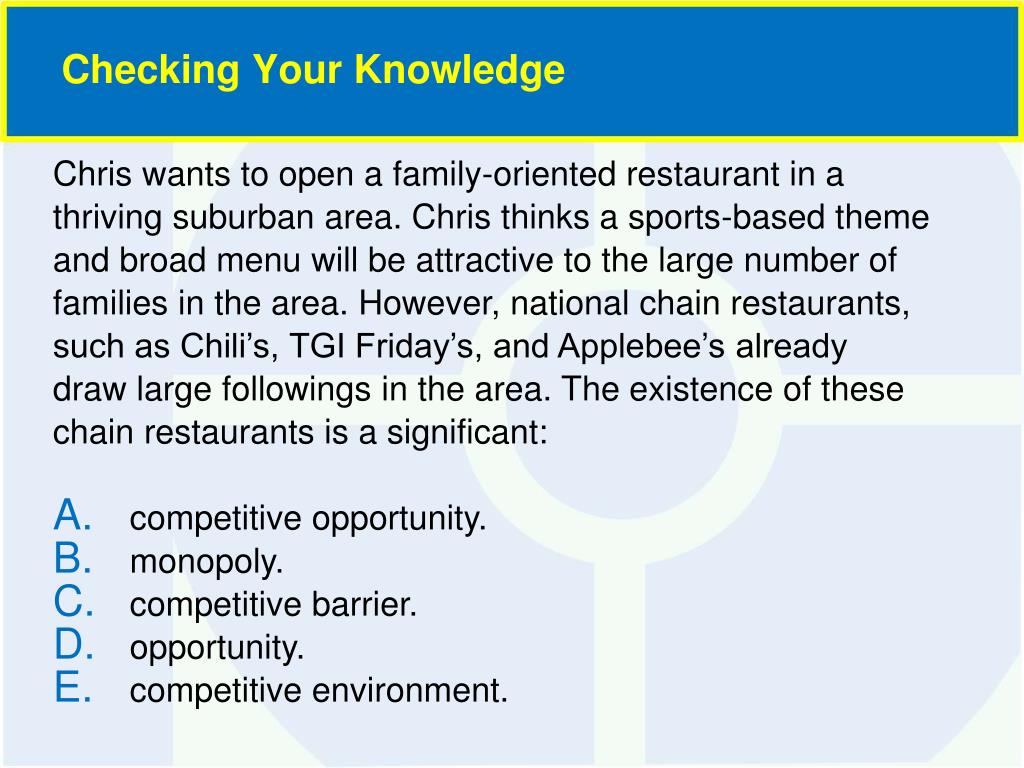 Checking Your Knowledge

Chris wants to open a family-oriented restaurant in a thriving suburban area. Chris thinks a sports-based theme and broad menu will be attractive to the large number of families in the area. However, national chain restaurants, such as Chili’s, TGI Friday’s, and Applebee’s already draw large followings in the area. The existence of these chain restaurants is a significant:

A. competitive opportunity.
B. monopoly.
C. competitive barrier.
D. opportunity.
E. competitive environment.